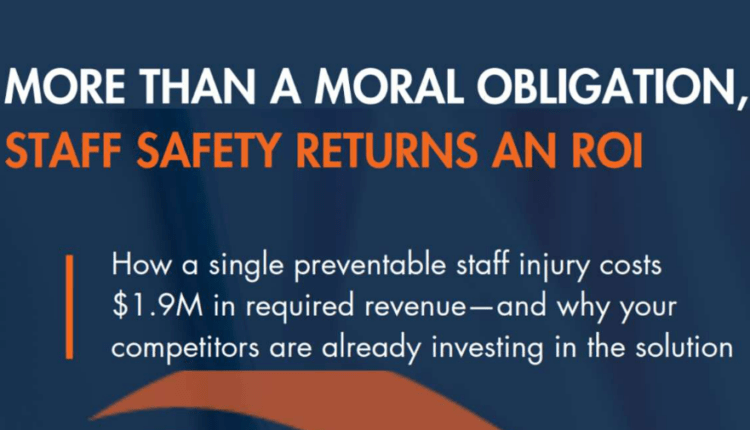 MORE THAN A MORAL OBLIGATION, STAFF SAFETY RETURNS AN ROI

How a single preventable staff injury costs \$1.9M in required revenue—and why your competitors are already investing in the solution